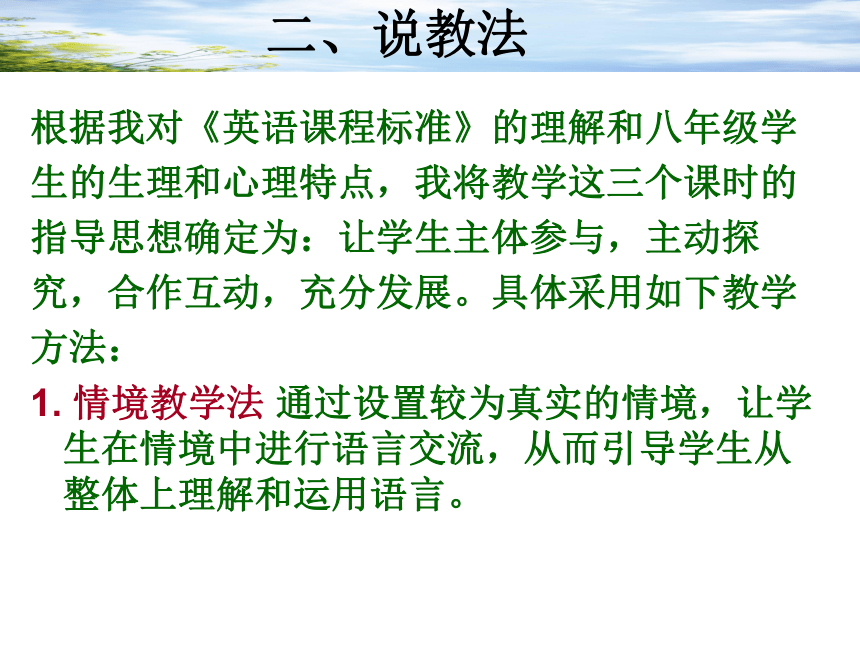 二、说教法

根据我对《英语课程标准》的理解和八年级学生的生理和心理特点，我将教学这三个课时的指导思想确定为：让学生主体参与，主动探究，合作互动，充分发展。具体采用如下教学方法：

1. 情境教学法 通过设置较为真实的情境，让学生在情境中进行语言交流，从而引导学生从整体上理解和运用语言。